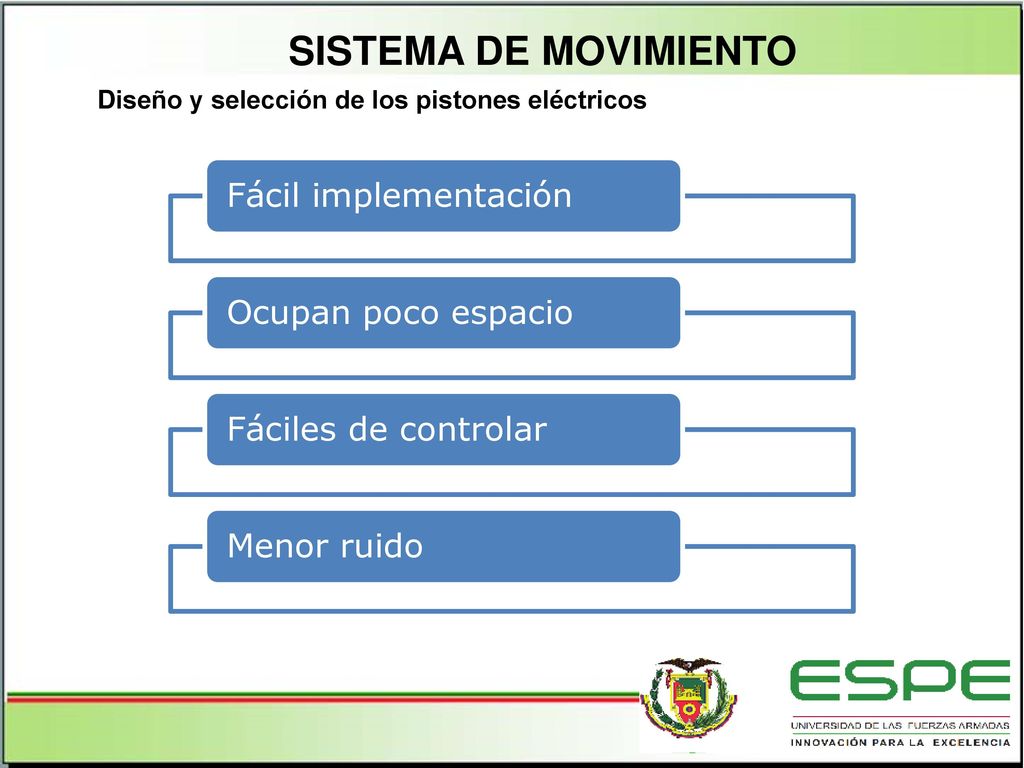 SISTEMA DE MOVIMIENTO

Diseño y selección de los pistones eléctricos

Fácil implementación

Ocupan poco espacio

Fáciles de controlar

Menor ruido

ESPE
UNIVERSIDAD DE LAS FUERZAS ARMADAS
INNOVACIÓN PARA LA EXCELENCIA